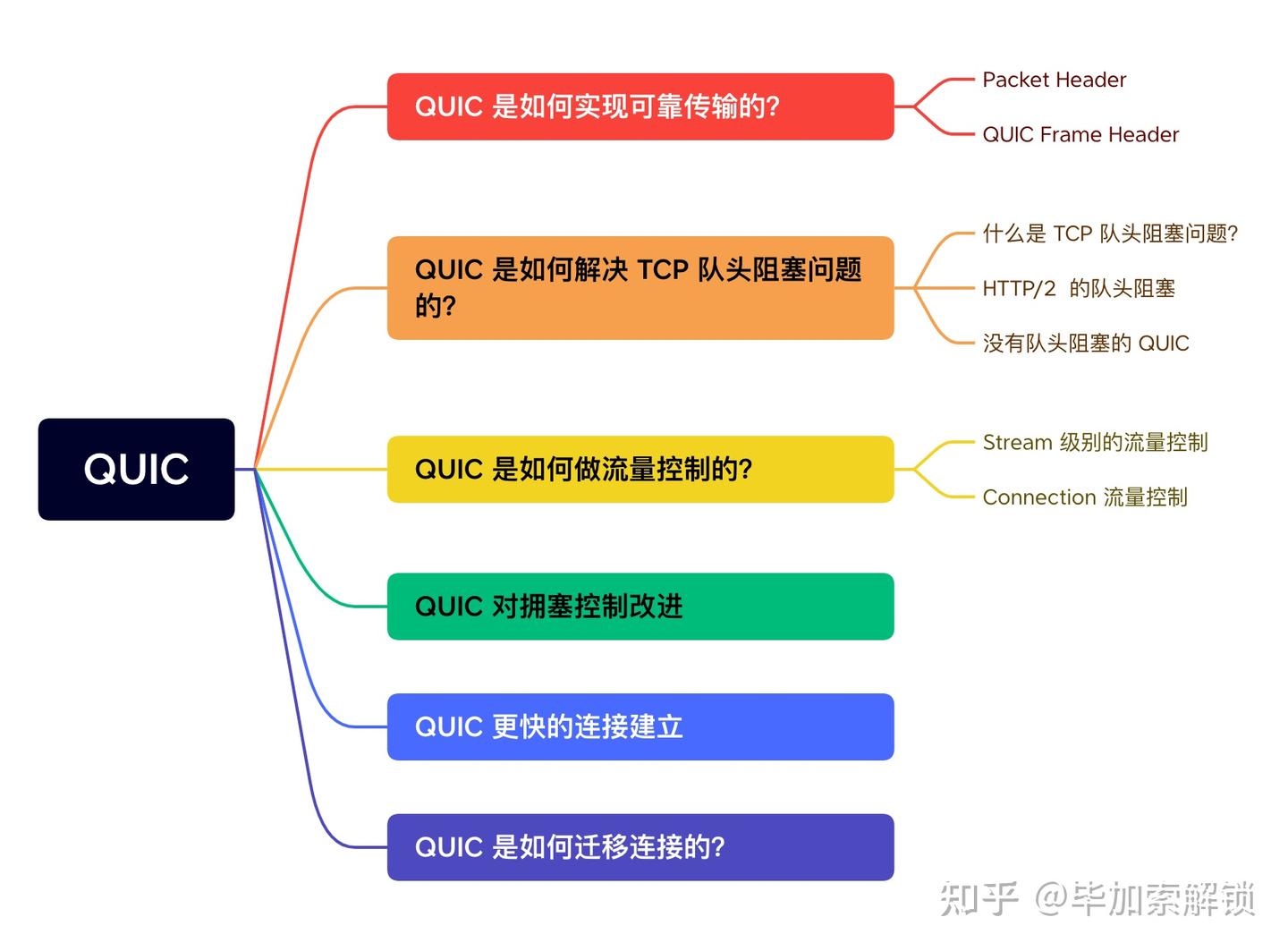 QUIC

QUIC 是如何实现可靠传输的?

Packet Header

QUIC Frame Header

QUIC 是如何解决 TCP 队头阻塞问题的?

什么是 TCP 队头阻塞问题?

HTTP/2 的队头阻塞

没有队头阻塞的 QUIC

QUIC 是如何做流量控制的?

Stream 级别的流量控制

Connection 流量控制

QUIC 对拥塞控制改进

QUIC 更快的连接建立

QUIC 是如何迁移连接的?

知乎 @毕加索解锁